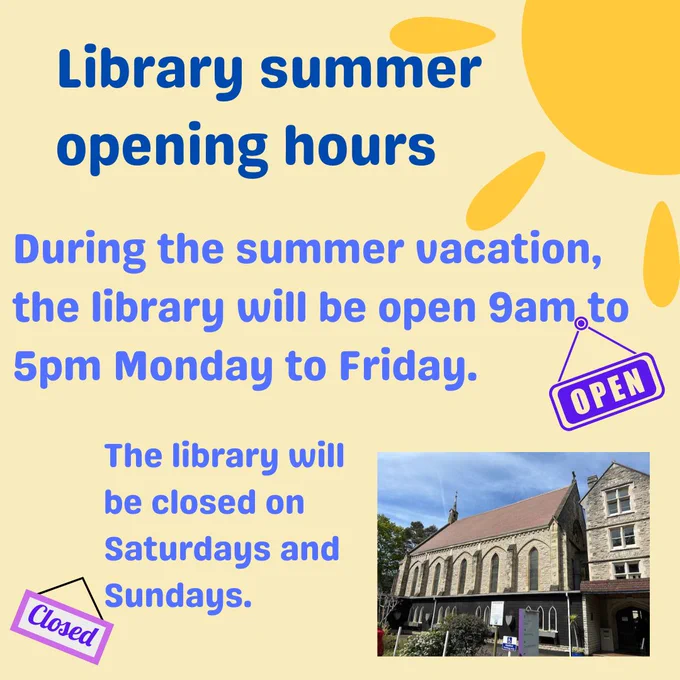 Library summer opening hours

During the summer vacation, the library will be open 9am to 5pm Monday to Friday.

OPEN

The library will be closed on Saturdays and Sundays.

Closed